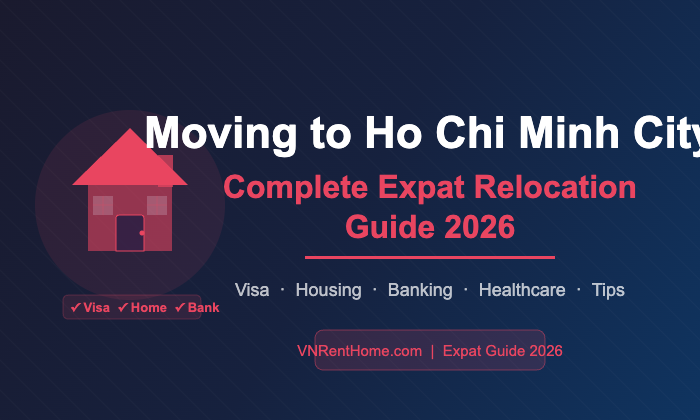 Moving to Ho Chi Minh City

Complete Expat Relocation Guide 2026

Visa · Housing · Banking · Healthcare · Tips

✓Visa ✓Home ✓Bank

VNRentHome.com | Expat Guide 2026